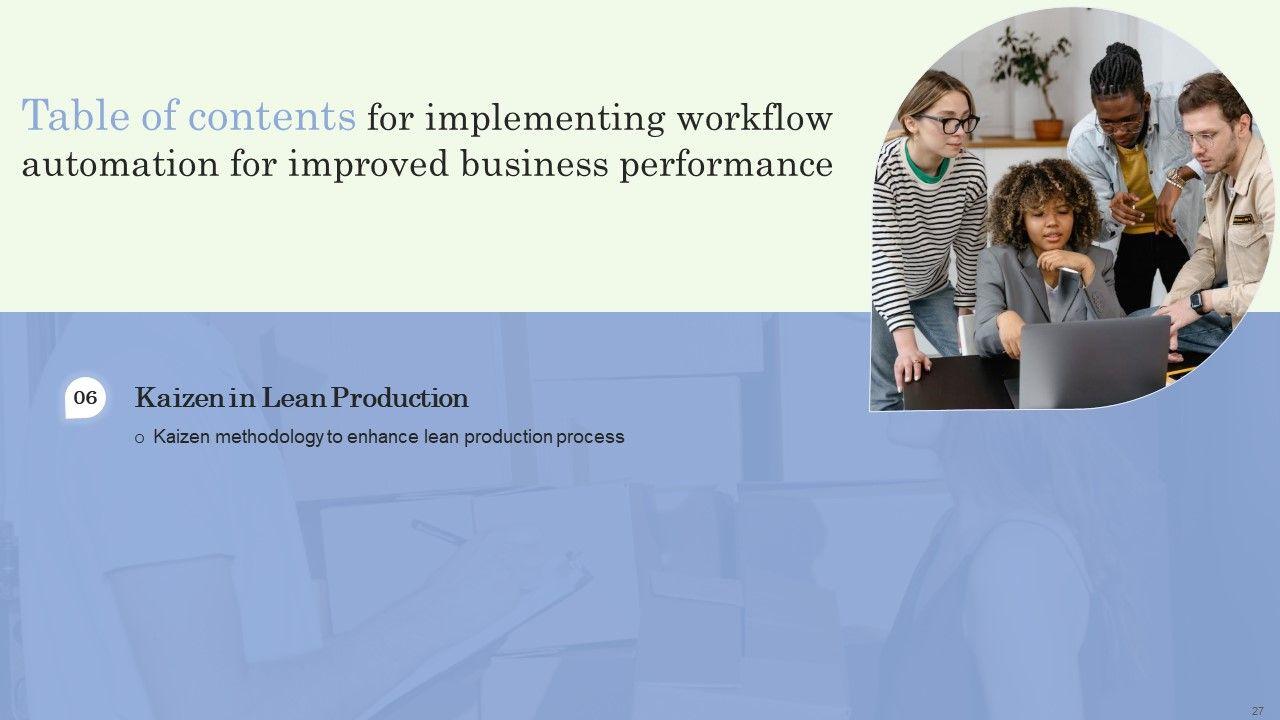 Table of contents for implementing workflow automation for improved business performance

06

Kaizen in Lean Production

o Kaizen methodology to enhance lean production process

27